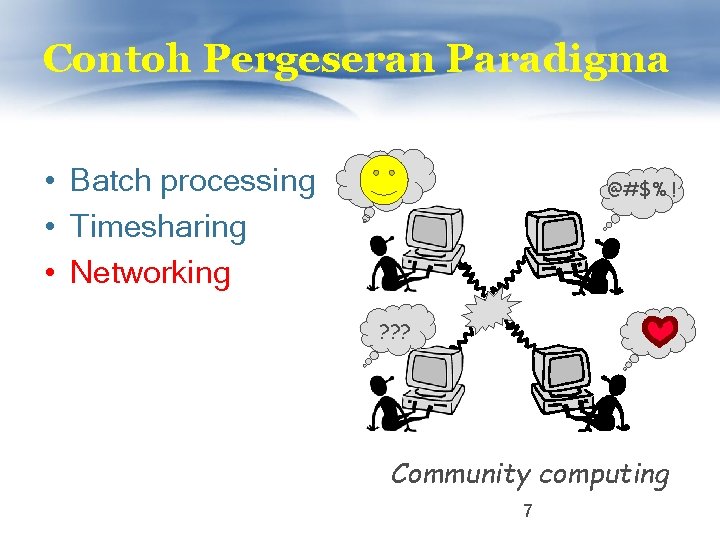 Contoh Pergeseran Paradigma

• Batch processing
• Timesharing
• Networking

@#$%!

???

Community computing

7